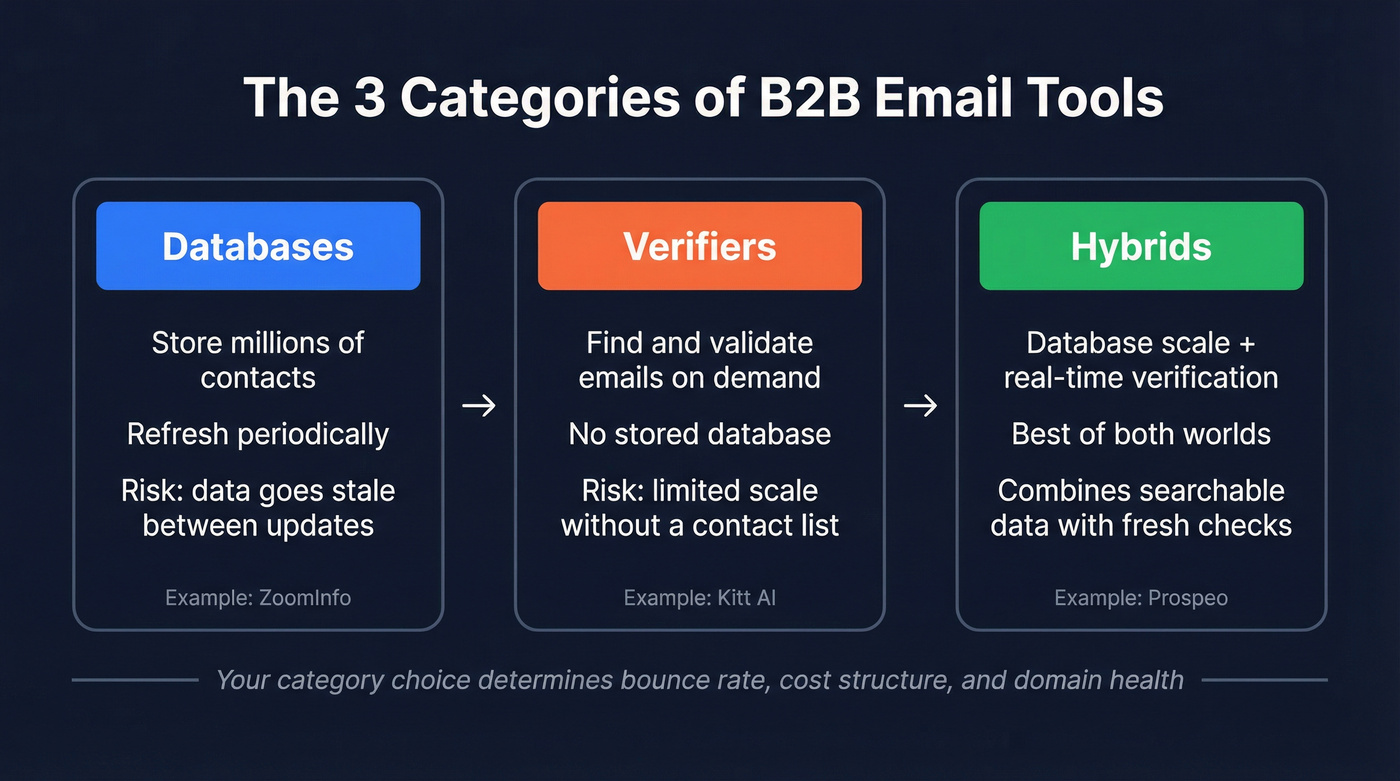 The 3 Categories of B2B Email Tools

Databases

Store millions of contacts

Refresh periodically

Risk: data goes stale between updates

Example: ZoomInfo

→

Verifiers

Find and validate emails on demand

No stored database

Risk: limited scale without a contact list

Example: Kitt AI

→

Hybrids

Database scale + real-time verification

Best of both worlds

Combines searchable data with fresh checks

Example: Prospeo

Your category choice determines bounce rate, cost structure, and domain health